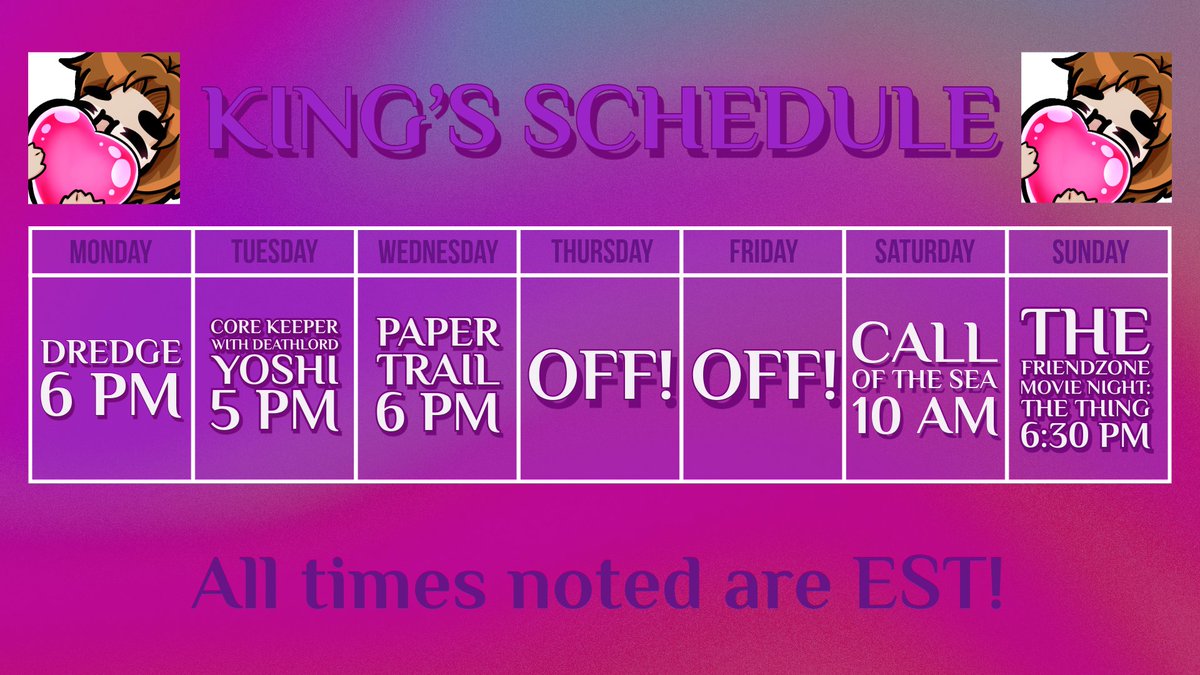 KING'S SCHEDULE

| MONDAY | TUESDAY | WEDNESDAY | THURSDAY | FRIDAY | SATURDAY | SUNDAY |
|---|---|---|---|---|---|---|
| DREDGE 6 PM | CORE KEEPER WITH DEATHLORD YOSHI 5 PM | PAPER TRAIL 6 PM | OFF! | OFF! | CALL OF THE SEA 10 AM | THE FRIENDZONE MOVIE NIGHT: THE THING 6:30 PM |

All times noted are EST!